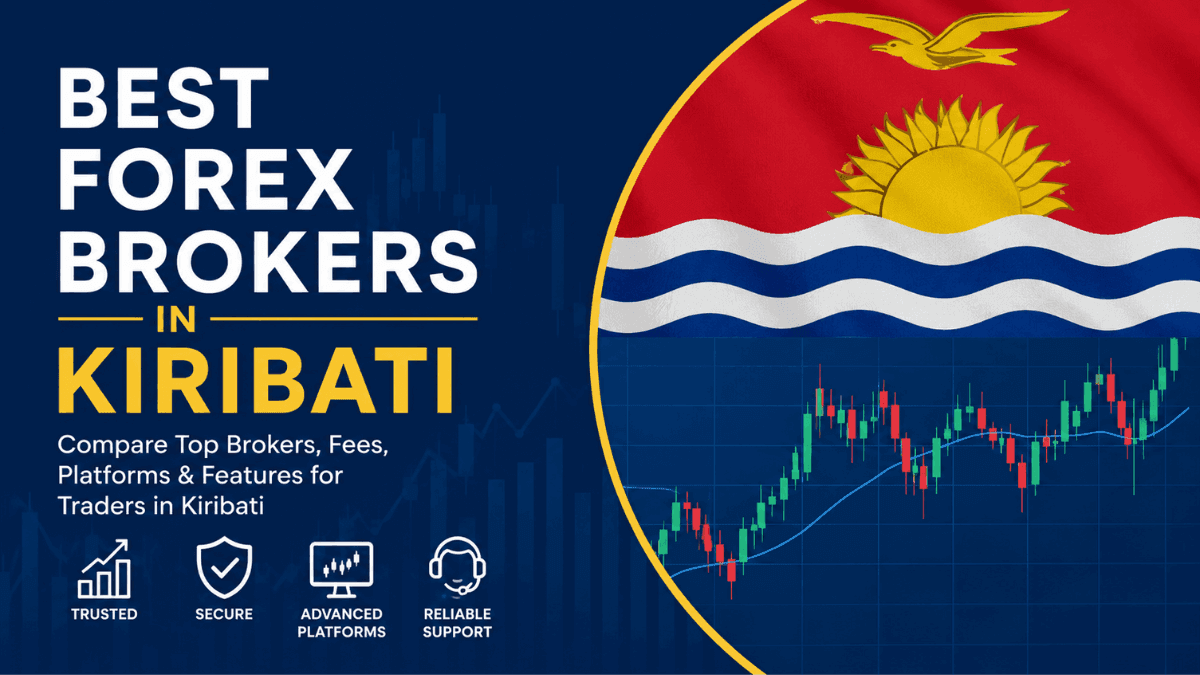 BEST FOREX BROKERS

IN

KIRIBATI

Compare Top Brokers, Fees, Platforms & Features for Traders in Kiribati

TRUSTED

SECURE

ADVANCED PLATFORMS

RELIABLE SUPPORT